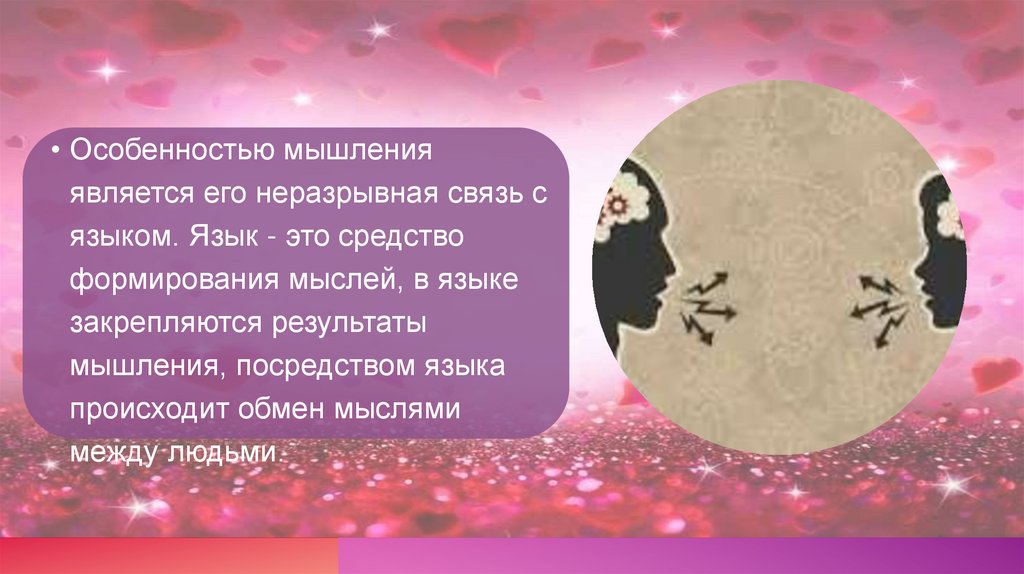 • Особенностью мышления является его неразрывная связь с языком. Язык - это средство формирования мыслей, в языке закрепляются результаты мышления, посредством языка происходит обмен мыслями между людьми.